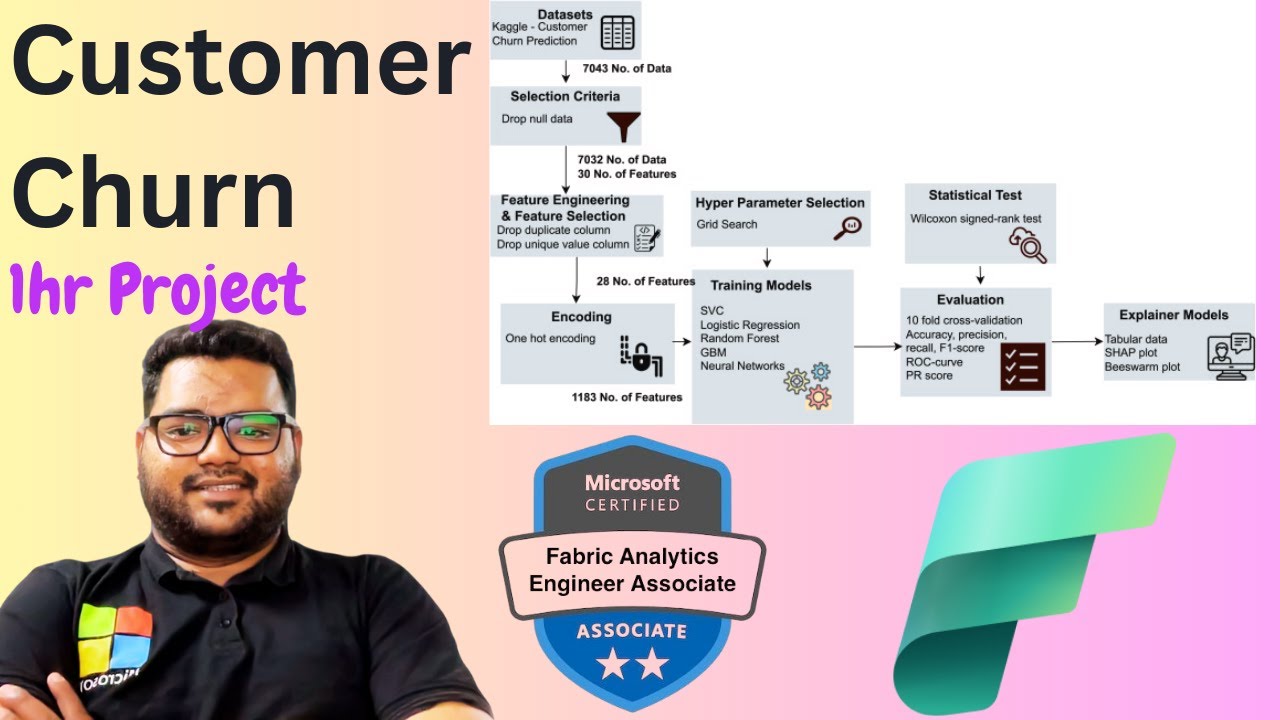 Customer Churn

1hr Project

Datasets
Kaggle - Customer Churn Prediction

7043 No. of Data

Selection Criteria
Drop null data

7032 No. of Data
30 No. of Features

Feature Engineering & Feature Selection
Drop duplicate column
Drop unique value column

28 No. of Features

Encoding
One hot encoding

1183 No. of Features

Hyper Parameter Selection
Grid Search

Training Models
SVC
Logistic Regression
Random Forest
GBM
Neural Networks

Statistical Test
Wilcoxon signed-rank test

Evaluation
10 fold cross-validation
Accuracy, precision, recall, F1-score
ROC-curve
PR score

Explainer Models
Tabular data
SHAP plot
Beeswarm plot

Microsoft
CERTIFIED
Fabric Analytics Engineer Associate
ASSOCIATE